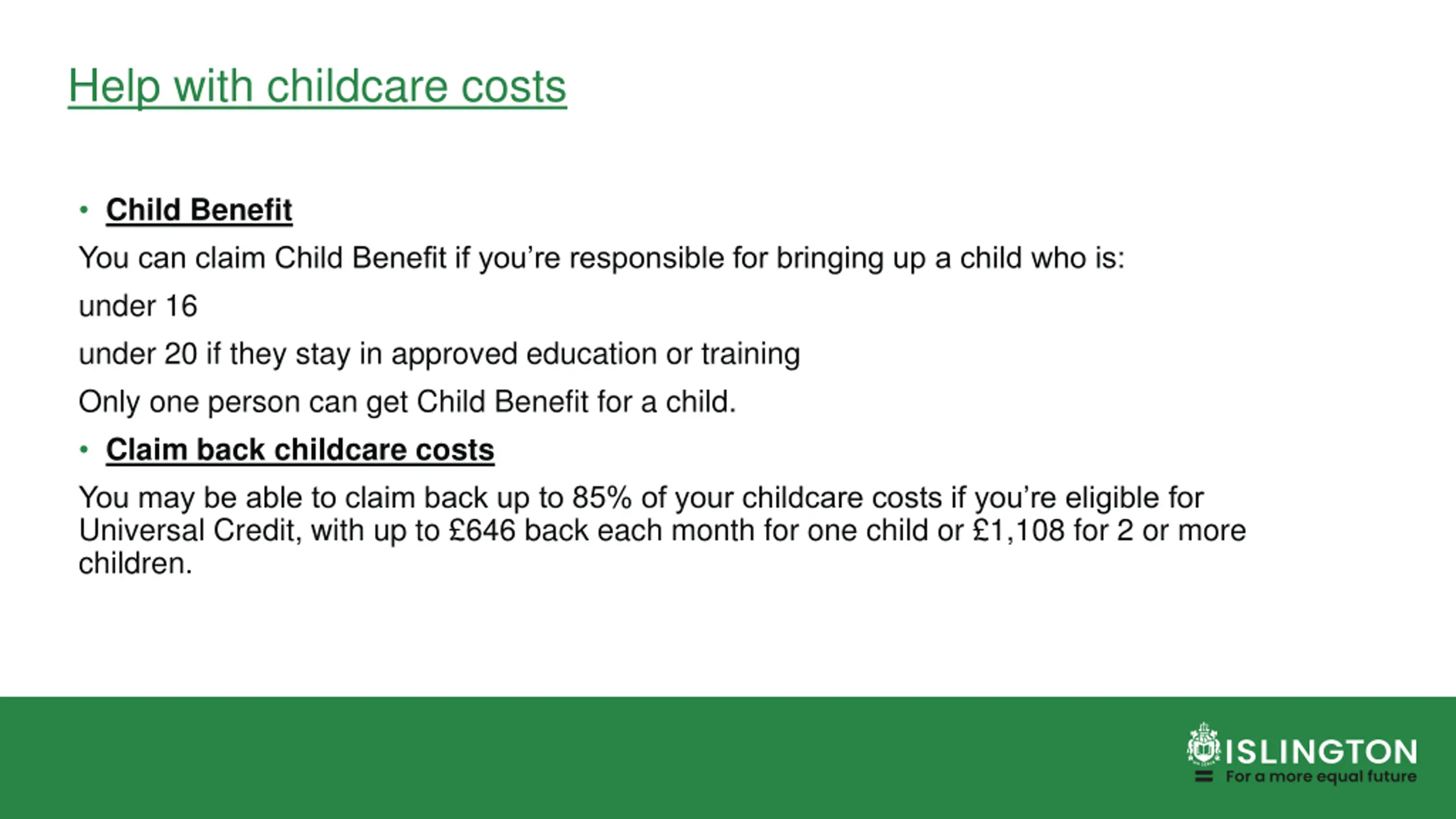 Help with childcare costs

• Child Benefit

You can claim Child Benefit if you're responsible for bringing up a child who is:

under 16

under 20 if they stay in approved education or training

Only one person can get Child Benefit for a child.

• Claim back childcare costs

You may be able to claim back up to 85% of your childcare costs if you're eligible for Universal Credit, with up to £646 back each month for one child or £1,108 for 2 or more children.

ISLINGTON
For a more equal future